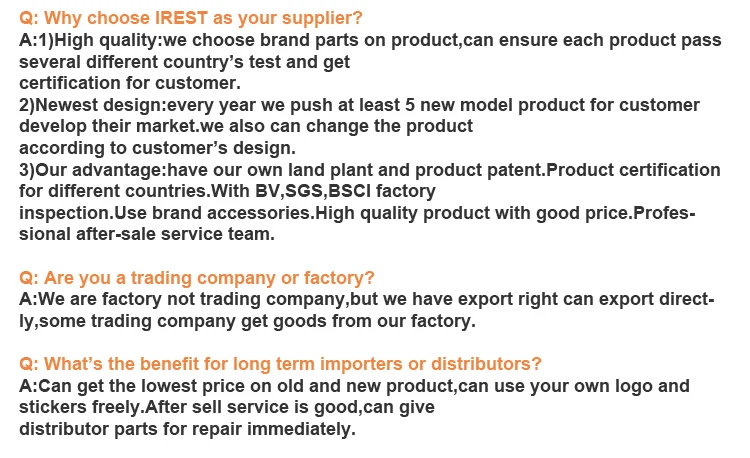 Q: Why choose IREST as your supplier?
A:1)High quality:we choose brand parts on product,can ensure each product pass several different country's test and get certification for customer.
2)Newest design:every year we push at least 5 new model product for customer develop their market.we also can change the product according to customer's design.
3)Our advantage:have our own land plant and product patent.Product certification for different countries.With BV,SGS,BSCI factory inspection.Use brand accessories.High quality product with good price.Professional after-sale service team.

Q: Are you a trading company or factory?
A:We are factory not trading company,but we have export right can export directly,some trading company get goods from our factory.

Q: What's the benefit for long term importers or distributors?
A:Can get the lowest price on old and new product,can use your own logo and stickers freely.After sell service is good,can give distributor parts for repair immediately.